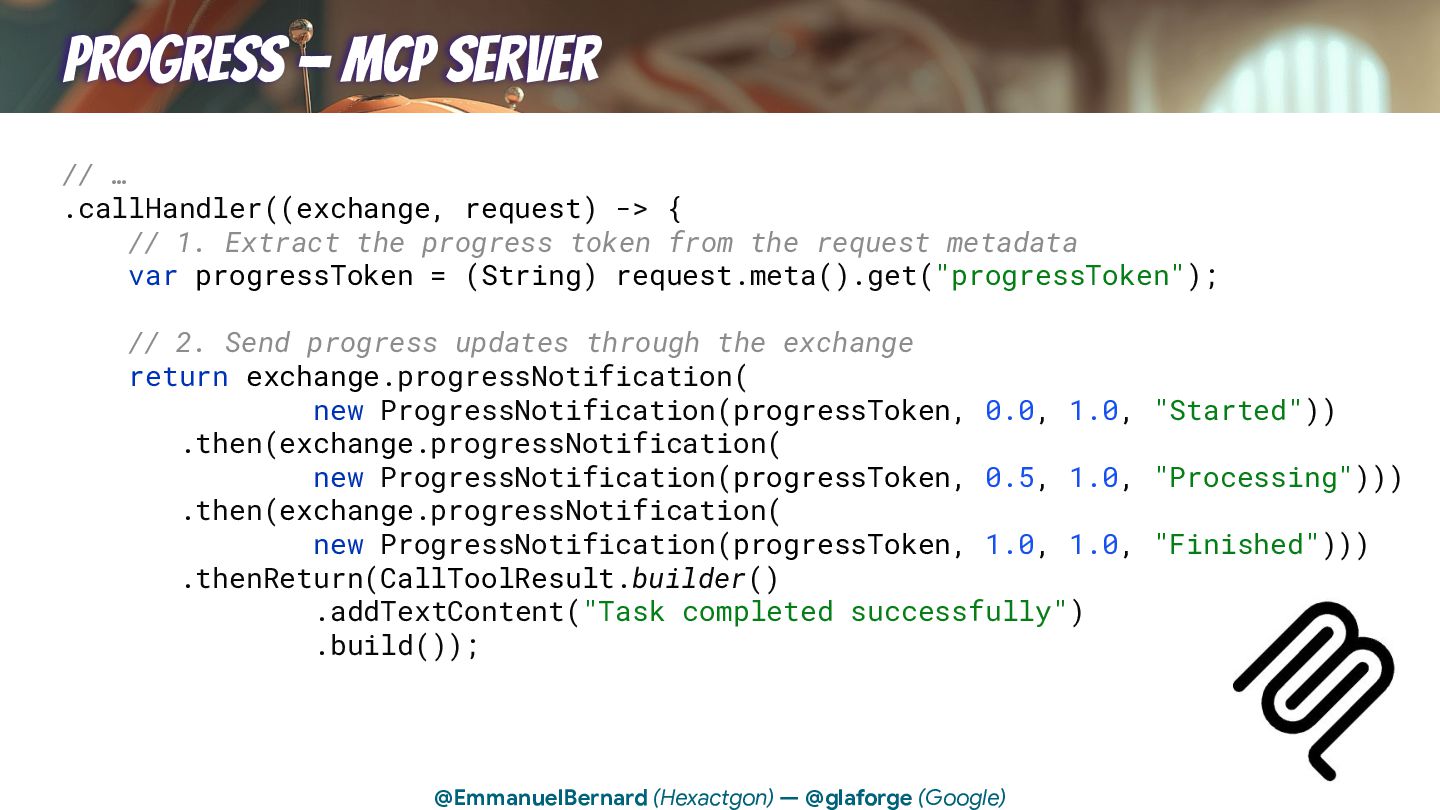 PROGRESS — MCP SERVER

// …
.callHandler((exchange, request) -> {
    // 1. Extract the progress token from the request metadata
    var progressToken = (String) request.meta().get("progressToken");

    // 2. Send progress updates through the exchange
    return exchange.progressNotification(
                new ProgressNotification(progressToken, 0.0, 1.0, "Started"))
        .then(exchange.progressNotification(
                new ProgressNotification(progressToken, 0.5, 1.0, "Processing")))
        .then(exchange.progressNotification(
                new ProgressNotification(progressToken, 1.0, 1.0, "Finished")))
        .thenReturn(CallToolResult.builder()
                .addTextContent("Task completed successfully")
                .build());

@EmmanuelBernard (Hexactgon) — @glaforge (Google)